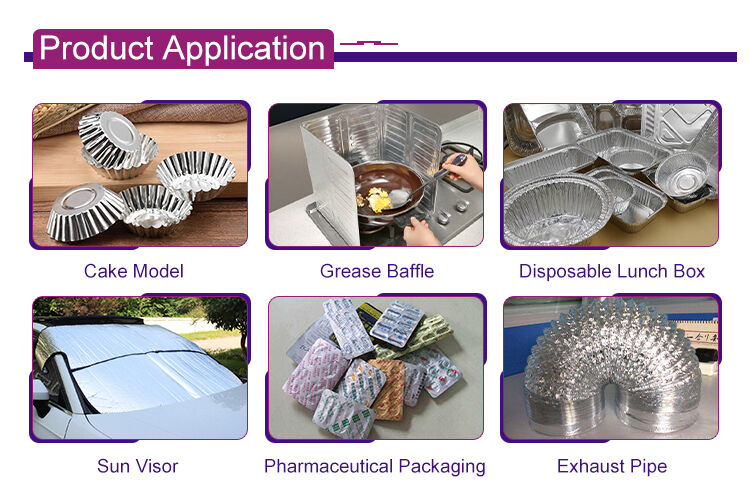 Product Application

Cake Model

Grease Baffle

Disposable Lunch Box

Sun Visor

Pharmaceutical Packaging

Exhaust Pipe